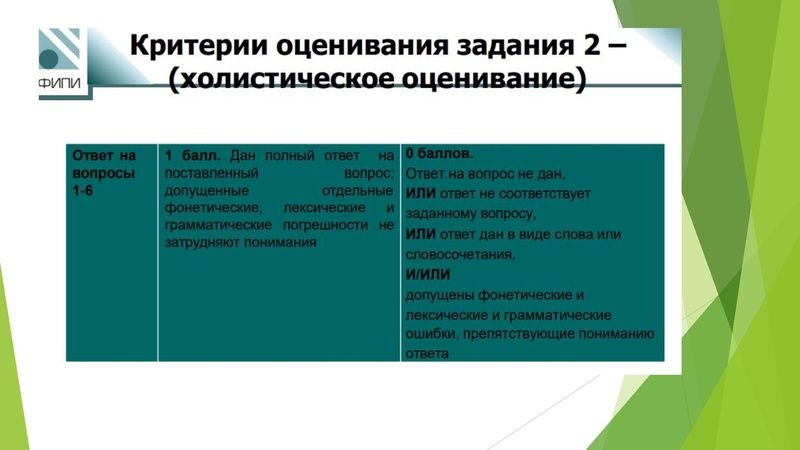 ФИПИ

Критерии оценивания задания 2 – (холистическое оценивание)

| Ответ на вопросы 1-6 | 1 балл. Дан полный ответ на поставленный вопрос; допущенные отдельные фонетические, лексические и грамматические погрешности не затрудняют понимания | 0 баллов. Ответ на вопрос не дан, ИЛИ ответ не соответствует заданному вопросу, ИЛИ ответ дан в виде слова или словосочетания, И/ИЛИ допущены фонетические и лексические и грамматические ошибки, препятствующие пониманию ответа |
|---|---|---|